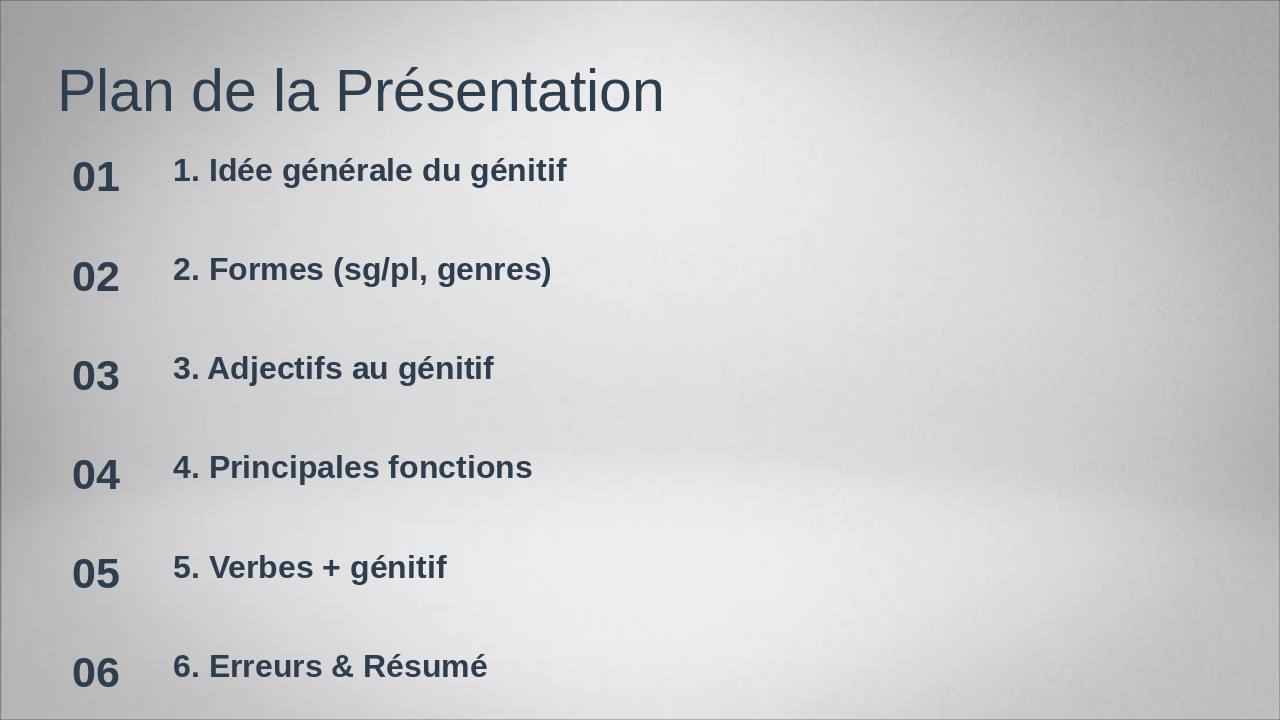 Plan de la Présentation

01 1. Idée générale du génitif

02 2. Formes (sg/pl, genres)

03 3. Adjectifs au génitif

04 4. Principales fonctions

05 5. Verbes + génitif

06 6. Erreurs & Résumé